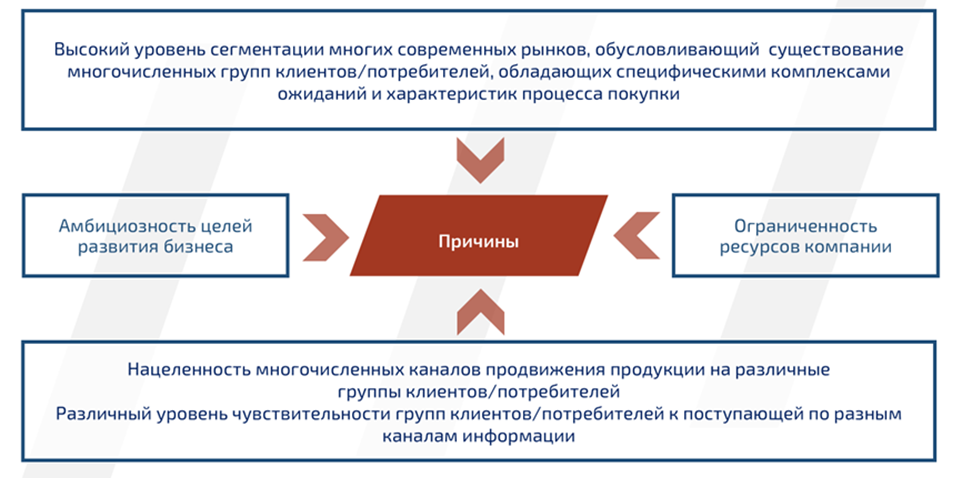 Высокий уровень сегментации многих современных рынков, обусловливающий существование многочисленных групп клиентов/потребителей, обладающих специфическими комплексами ожиданий и характеристик процесса покупки

Амбициозность целей развития бизнеса

Причины

Ограниченность ресурсов компании

Нацеленность многочисленных каналов продвижения продукции на различные группы клиентов/потребителей
Различный уровень чувствительности групп клиентов/потребителей к поступающей по разным каналам информации